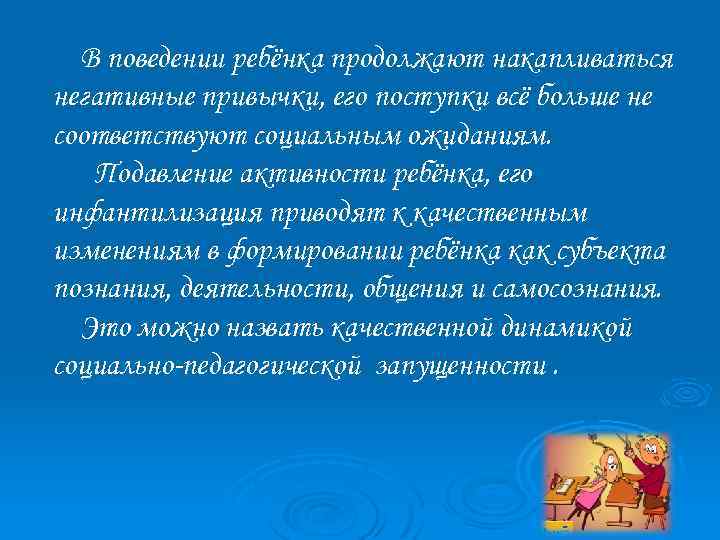 В поведении ребёнка продолжают накапливаться негативные привычки, его поступки всё больше не соответствуют социальным ожиданиям.

Подавление активности ребёнка, его инфантилизация приводят к качественным изменениям в формировании ребёнка как субъекта познания, деятельности, общения и самосознания.

Это можно назвать качественной динамикой социально-педагогической запущенности .